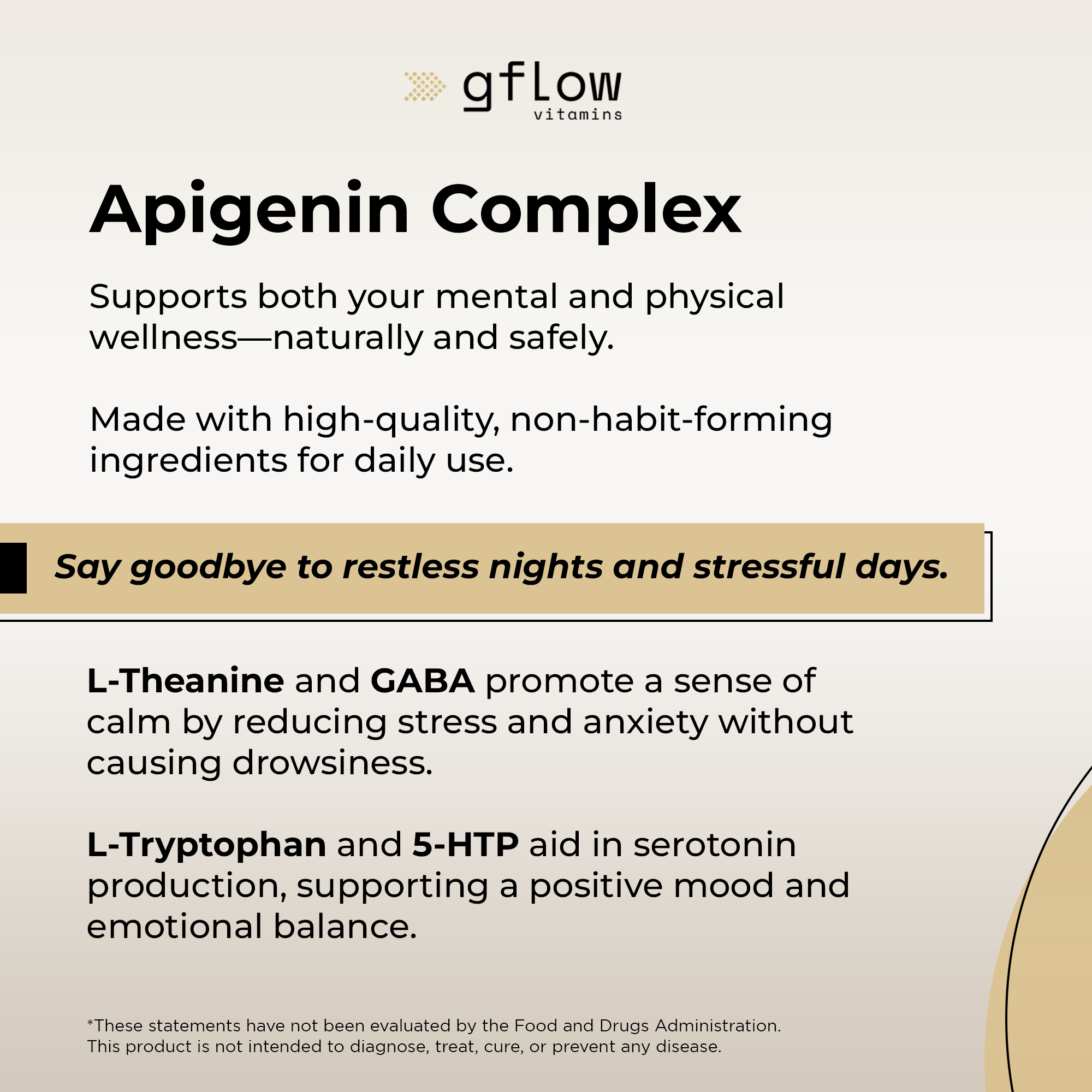 gflow
vitamins

Apigenin Complex

Supports both your mental and physical wellness—naturally and safely.

Made with high-quality, non-habit-forming ingredients for daily use.

Say goodbye to restless nights and stressful days.

L-Theanine and GABA promote a sense of calm by reducing stress and anxiety without causing drowsiness.

L-Tryptophan and 5-HTP aid in serotonin production, supporting a positive mood and emotional balance.

*These statements have not been evaluated by the Food and Drugs Administration. This product is not intended to diagnose, treat, cure, or prevent any disease.